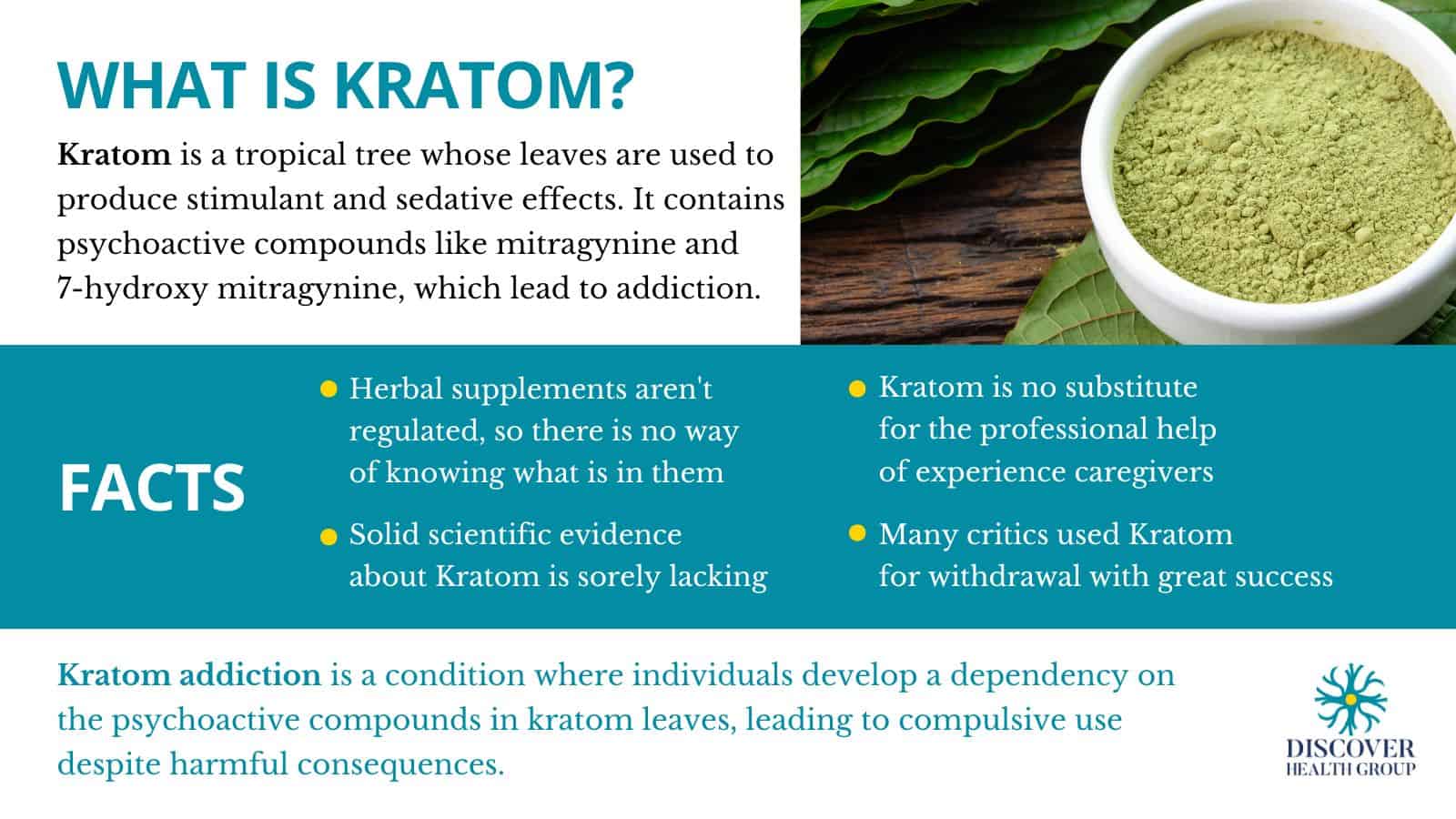 WHAT IS KRATOM?

Kratom is a tropical tree whose leaves are used to produce stimulant and sedative effects. It contains psychoactive compounds like mitragynine and 7-hydroxy mitragynine, which lead to addiction.

FACTS

Herbal supplements aren't regulated, so there is no way of knowing what is in them

Solid scientific evidence about Kratom is sorely lacking

Kratom is no substitute for the professional help of experience caregivers

Many critics used Kratom for withdrawal with great success

Kratom addiction is a condition where individuals develop a dependency on the psychoactive compounds in kratom leaves, leading to compulsive use despite harmful consequences.

DISCOVER HEALTH GROUP